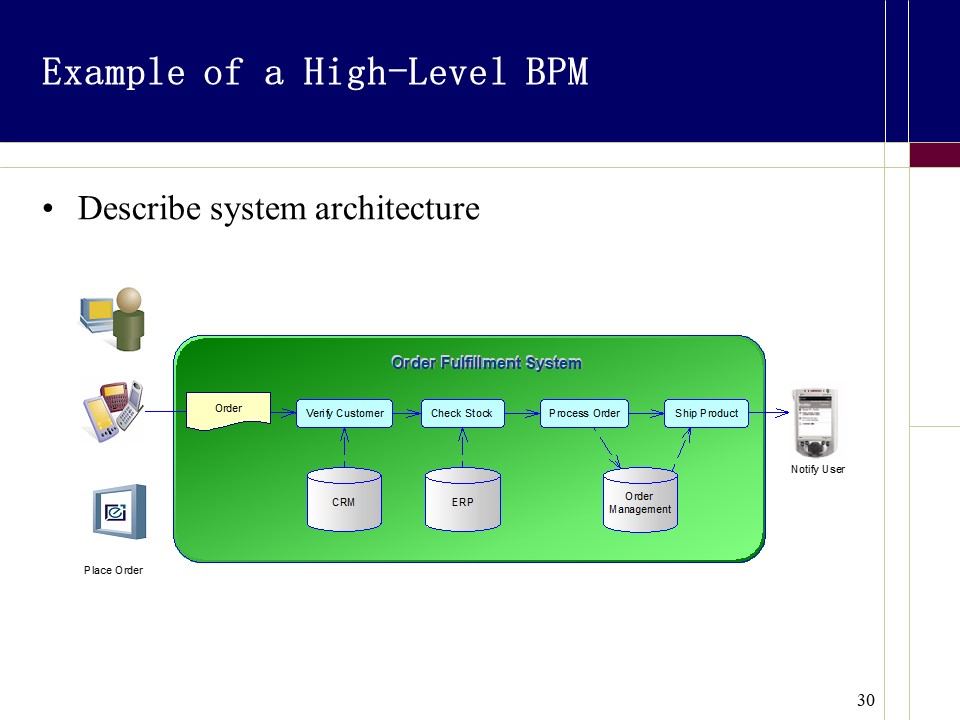 Example of a High-Level BPM

• Describe system architecture

Order Fulfillment System

Order

Verify Customer

Check Stock

Process Order

Ship Product

CRM

ERP

Order Management

Notify User

Place Order

30